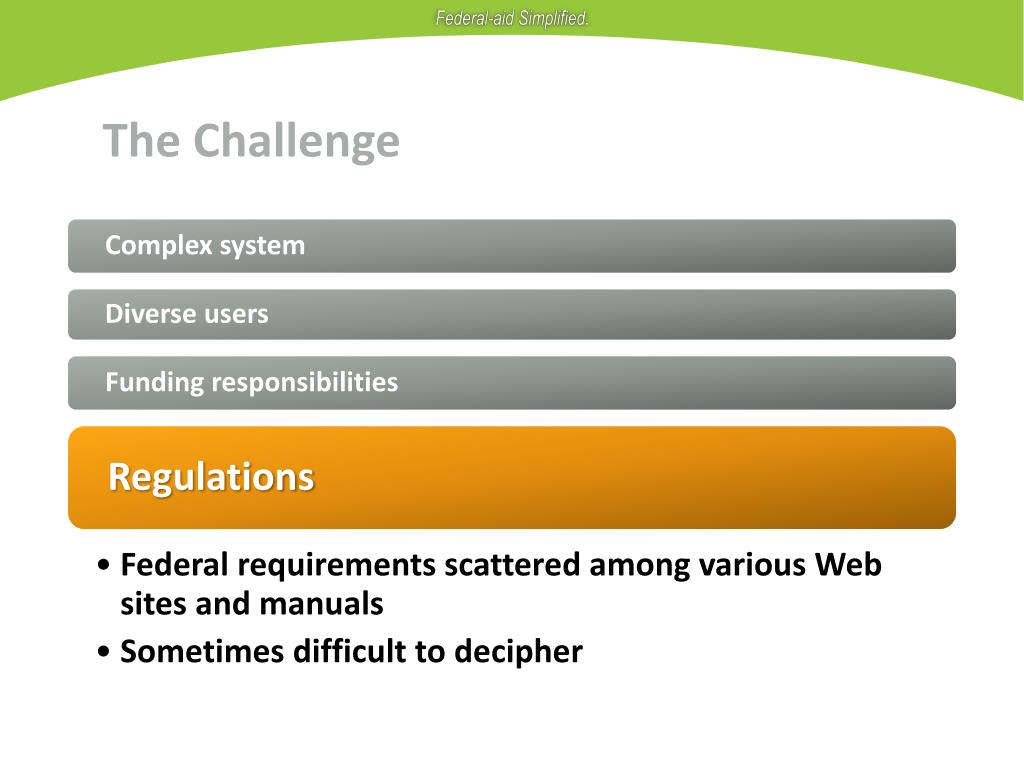 Federal-aid Simplified.

The Challenge

Complex system

Diverse users

Funding responsibilities

Regulations

• Federal requirements scattered among various Web sites and manuals
• Sometimes difficult to decipher